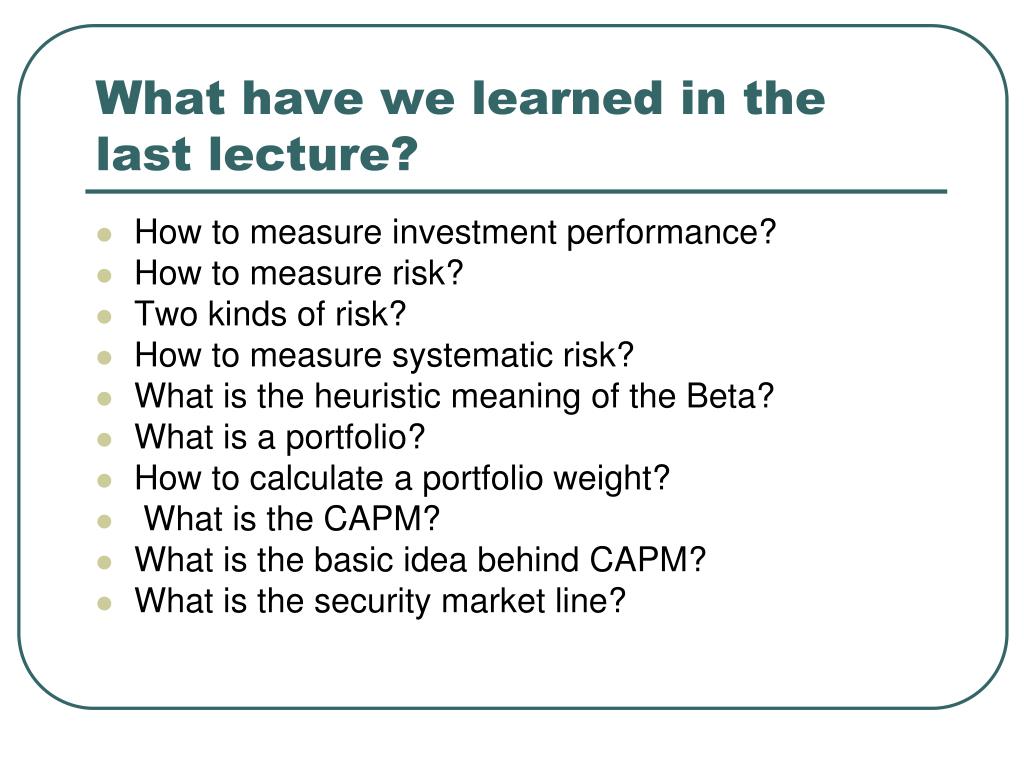 What have we learned in the last lecture?

- How to measure investment performance?
- How to measure risk?
- Two kinds of risk?
- How to measure systematic risk?
- What is the heuristic meaning of the Beta?
- What is a portfolio?
- How to calculate a portfolio weight?
- What is the CAPM?
- What is the basic idea behind CAPM?
- What is the security market line?